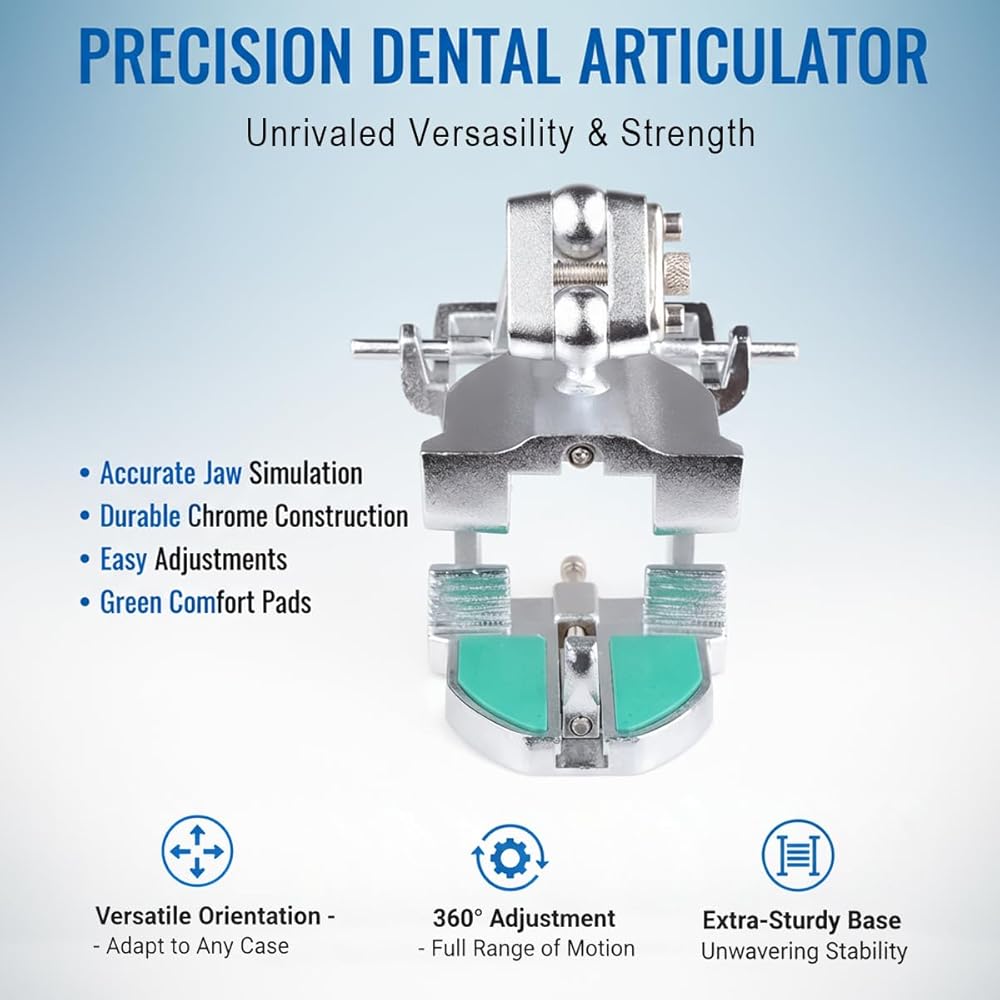 PRECISION DENTAL ARTICULATOR

Unrivaled Versasility & Strength

• Accurate Jaw Simulation
• Durable Chrome Construction
• Easy Adjustments
• Green Comfort Pads

Versatile Orientation -
- Adapt to Any Case

360° Adjustment
- Full Range of Motion

Extra-Sturdy Base
Unwavering Stability